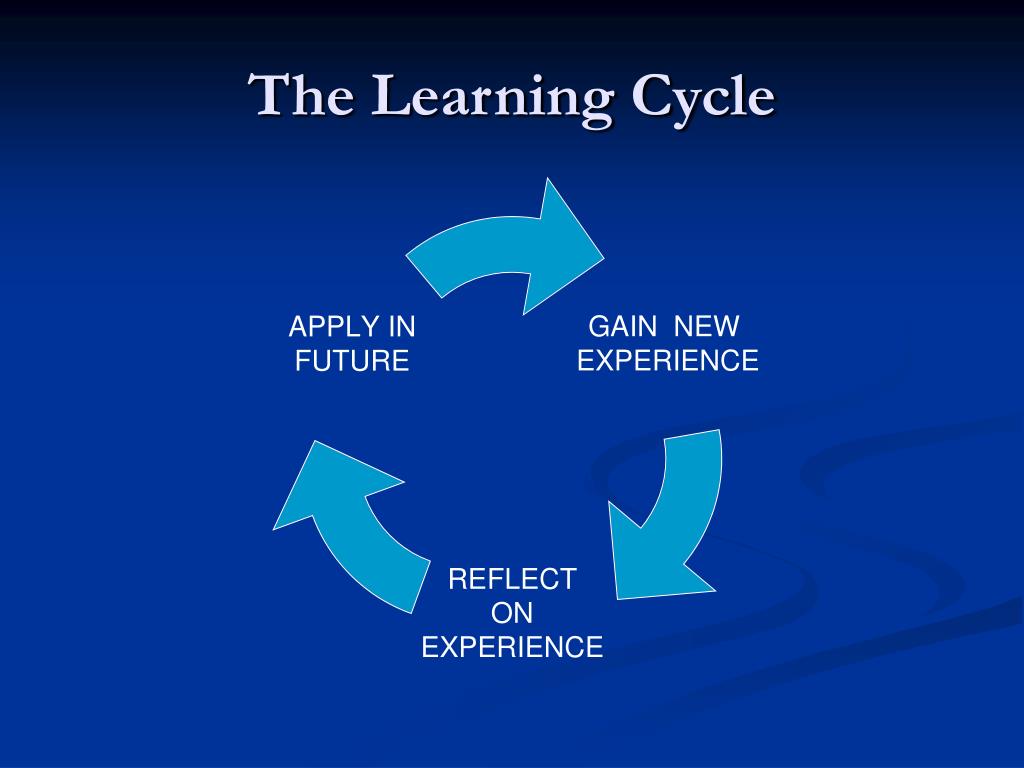 The Learning Cycle

APPLY IN FUTURE

GAIN NEW EXPERIENCE

REFLECT ON EXPERIENCE